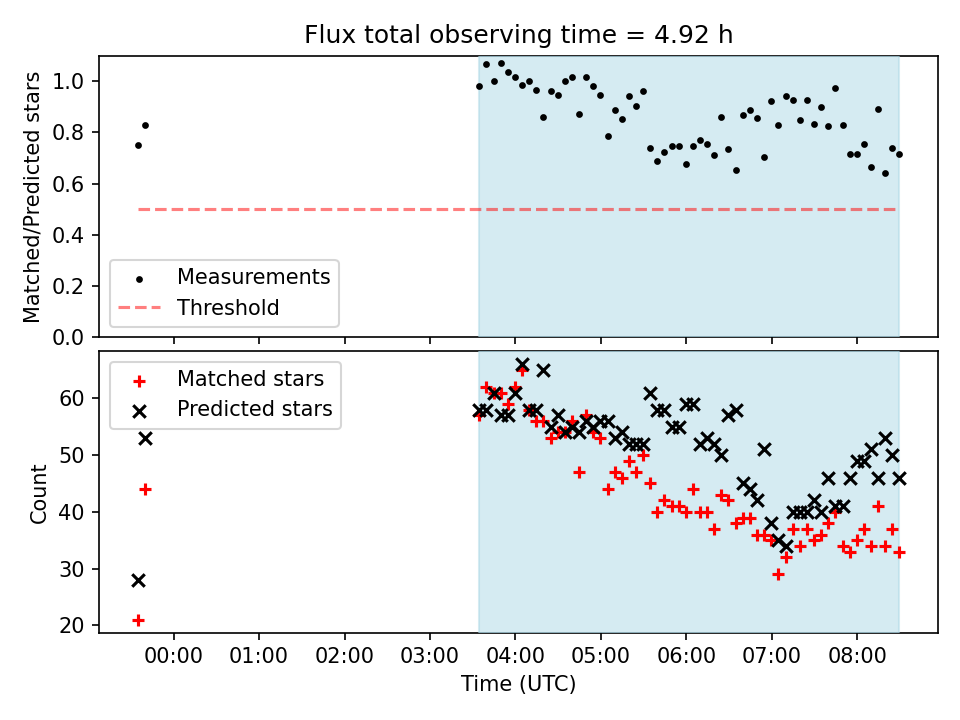 Flux total observing time = 4.92 h

Matched/Predicted stars

1.0
0.8
0.6
0.4
0.2
0.0

Measurements
Threshold

Matched stars
Predicted stars

Count

60
50
40
30
20

00:00
01:00
02:00
03:00
04:00
05:00
06:00
07:00
08:00

Time (UTC)